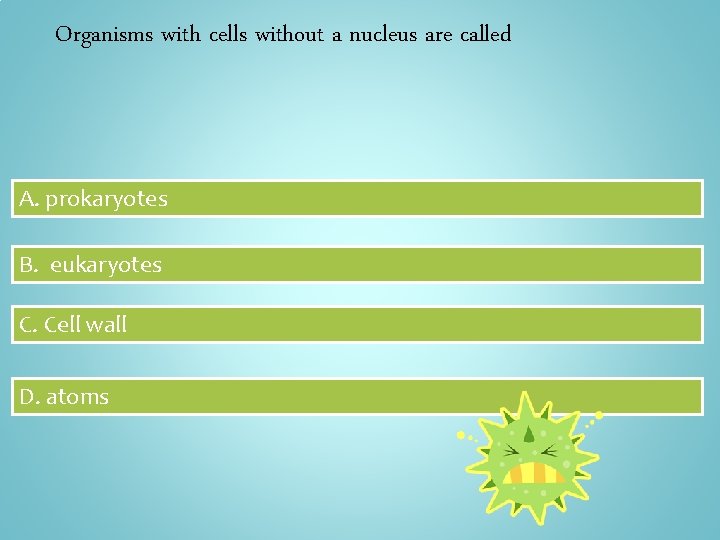 Organisms with cells without a nucleus are called

A. prokaryotes

B. eukaryotes

C. Cell wall

D. atoms